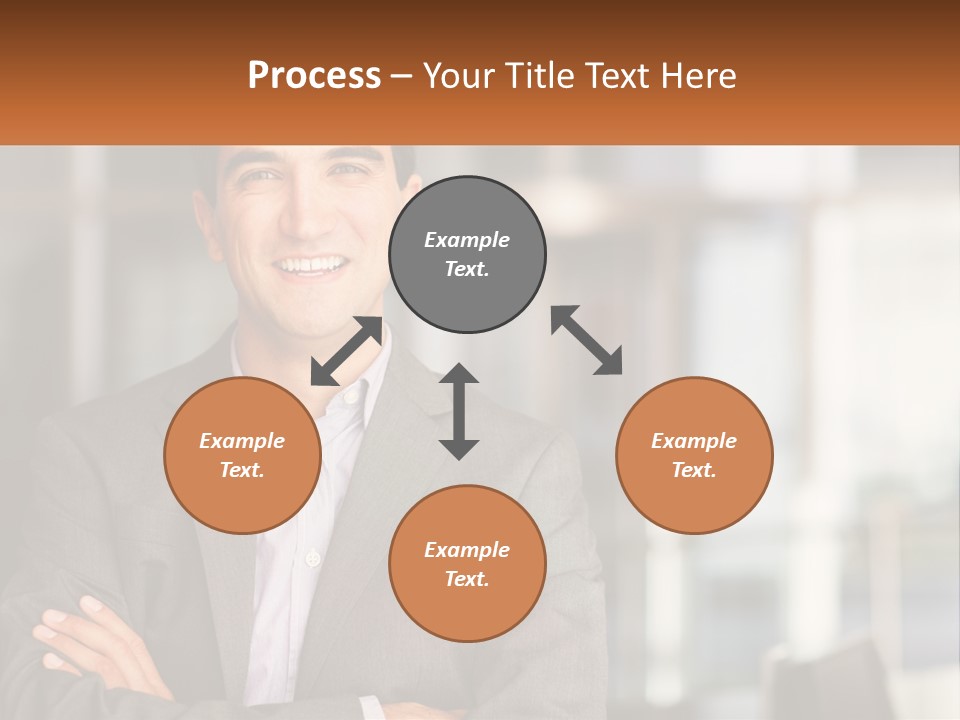 Process – Your Title Text Here

Example Text.

Example Text.

Example Text.

Example Text.